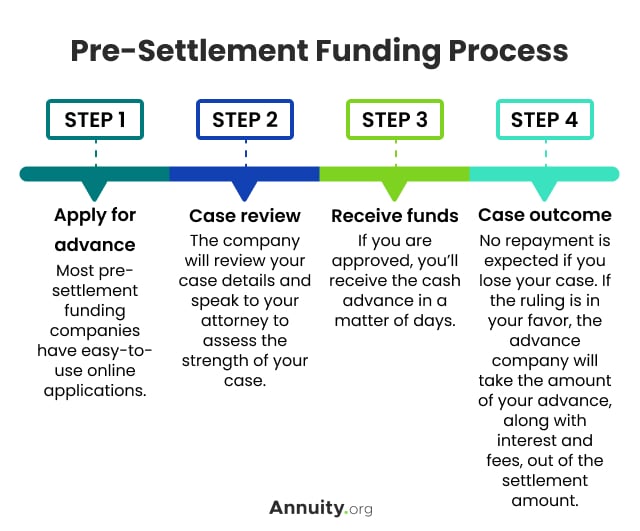 Pre-Settlement Funding Process

STEP 1

Apply for advance

Most pre-settlement funding companies have easy-to-use online applications.

STEP 2

Case review

The company will review your case details and speak to your attorney to assess the strength of your case.

STEP 3

Receive funds

If you are approved, you'll receive the cash advance in a matter of days.

STEP 4

Case outcome

No repayment is expected if you lose your case. If the ruling is in your favor, the advance company will take the amount of your advance, along with interest and fees, out of the settlement amount.

Annuity.org